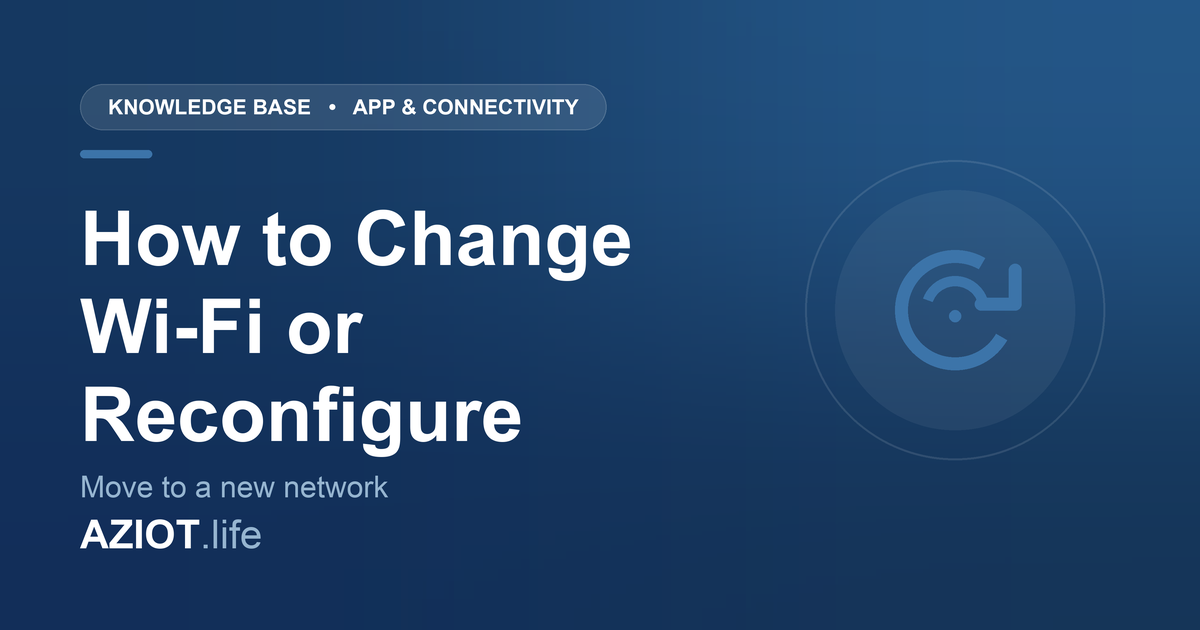 KNOWLEDGE BASE • APP & CONNECTIVITY

How to Change Wi-Fi or Reconfigure

Move to a new network

AZIOT.life